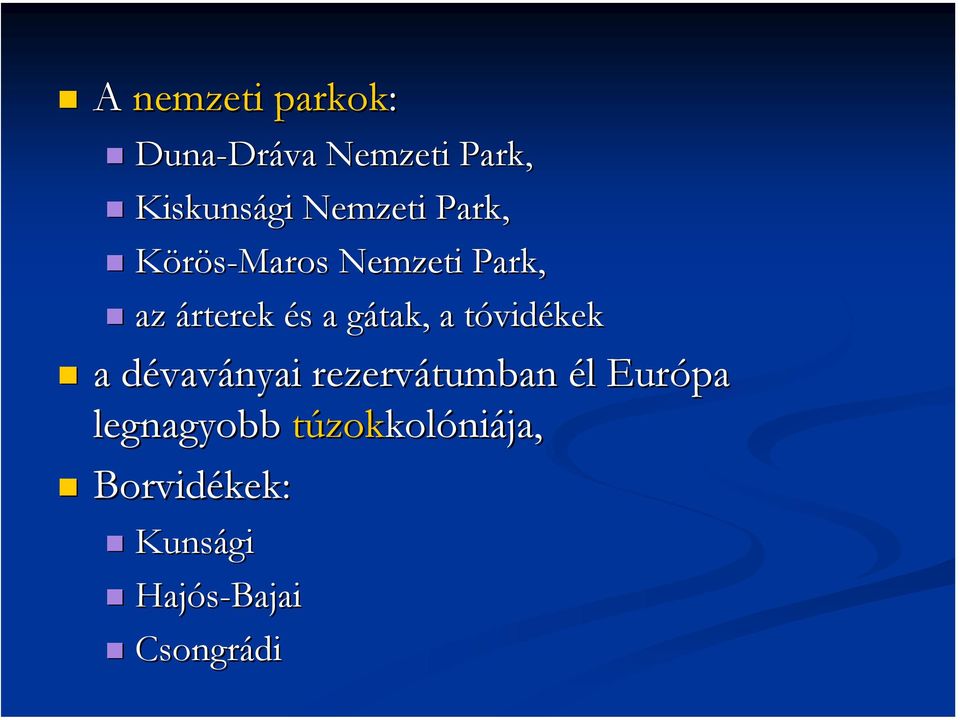 A nemzeti parkok:

Duna-Dráva Nemzeti Park,

Kiskunsági Nemzeti Park,

Körös-Maros Nemzeti Park,

az árterek és a gátak, a tóvidékek

a dévaványai rezervátumban él Európa legnagyobb túzokkolóniája,

Borvidékek:

Kunsági

Hajós-Bajai

Csongrádi